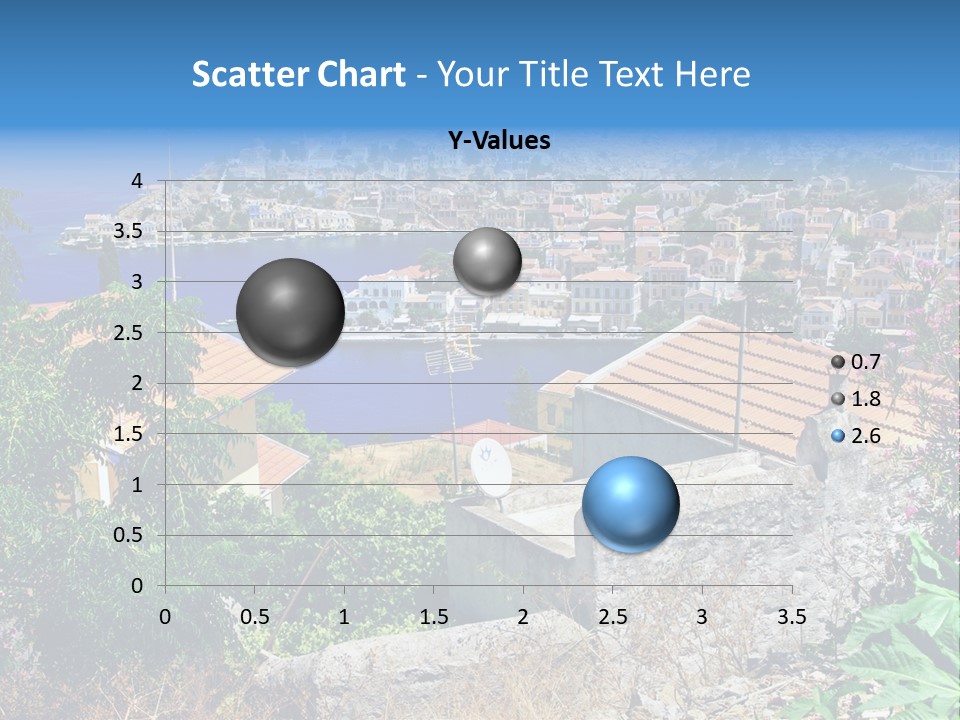 Scatter Chart - Your Title Text Here

Y-Values

4
3.5
3
2.5
2
1.5
1
0.5
0

0 0.5 1 1.5 2 2.5 3 3.5

0.7
1.8
2.6